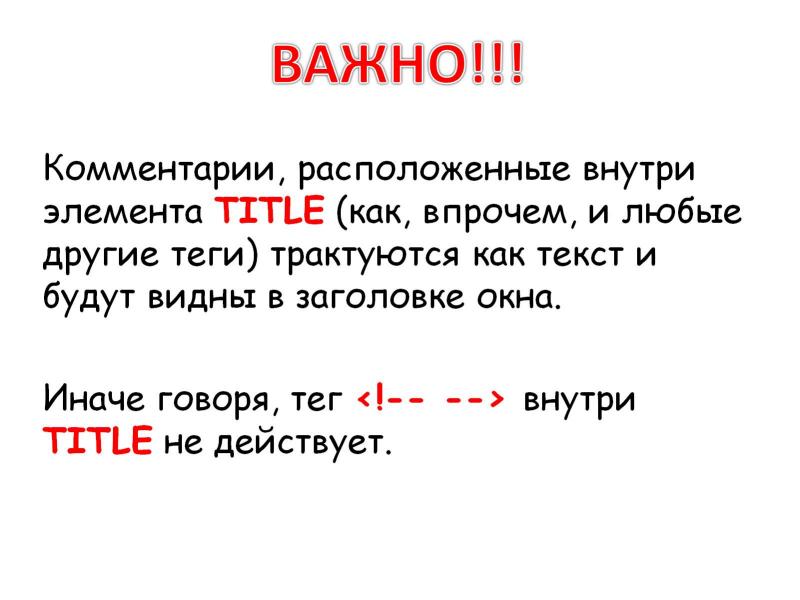 ВАЖНО!!!

Комментарии, расположенные внутри элемента TITLE (как, впрочем, и любые другие теги) трактуются как текст и будут видны в заголовке окна.

Иначе говоря, тег <!-- --> внутри TITLE не действует.